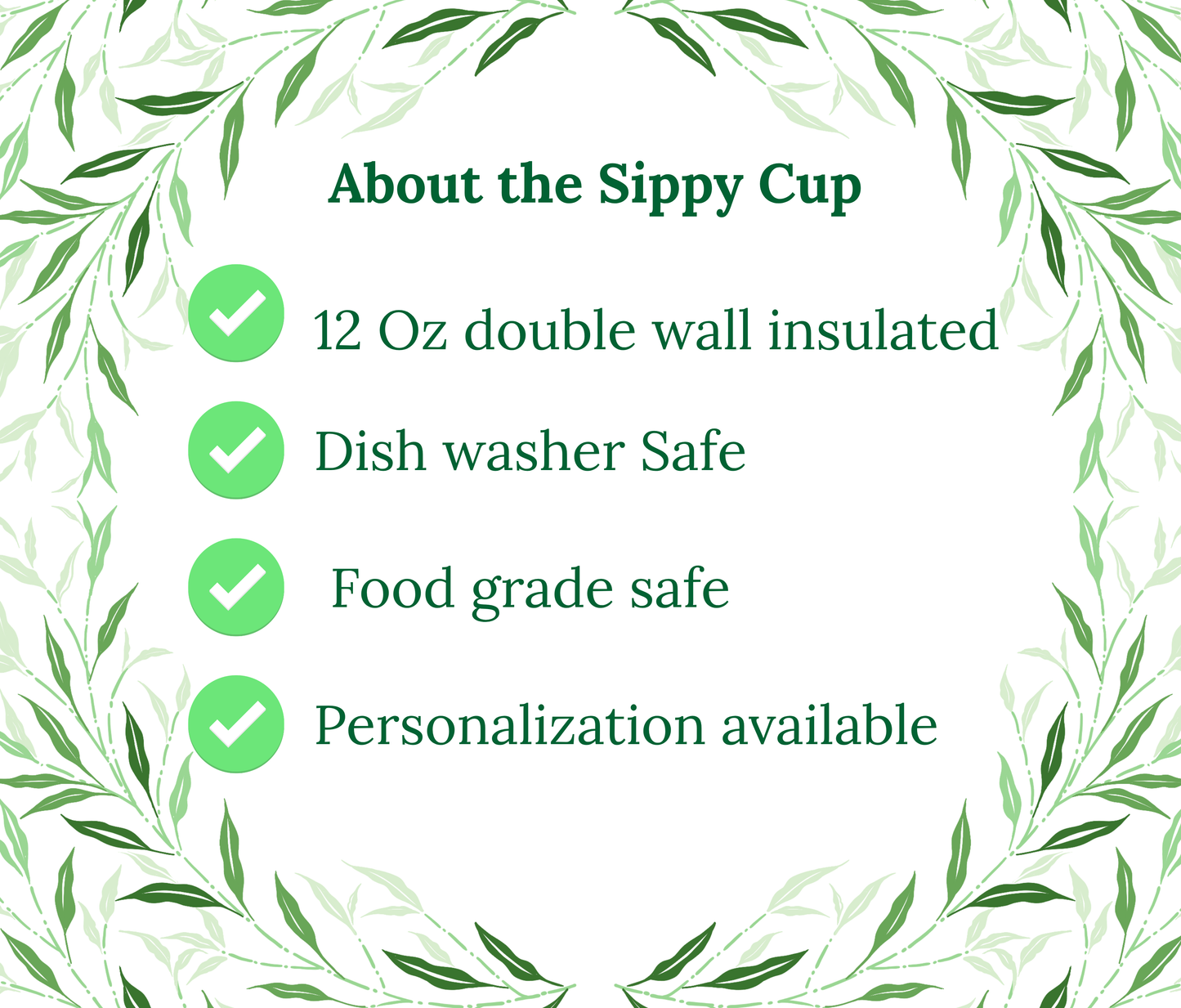 About the Sippy Cup

12 Oz double wall insulated

Dish washer Safe

Food grade safe

Personalization available